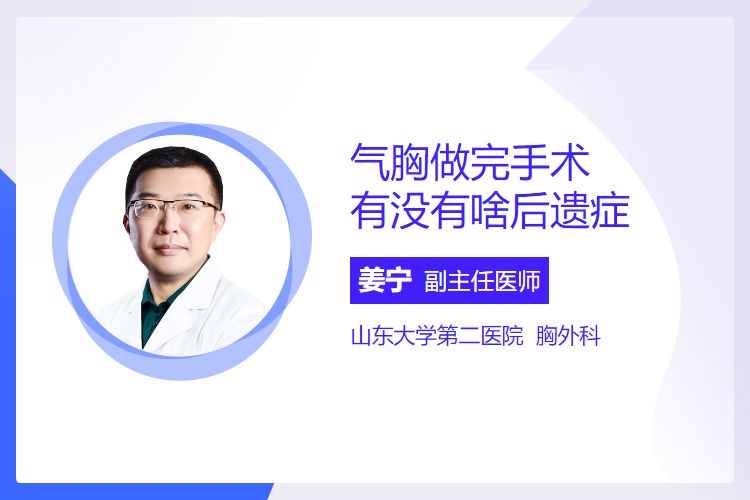 气胸做完手术
有没有啥后遗症

姜宁 副主任医师

山东大学第二医院 胸外科